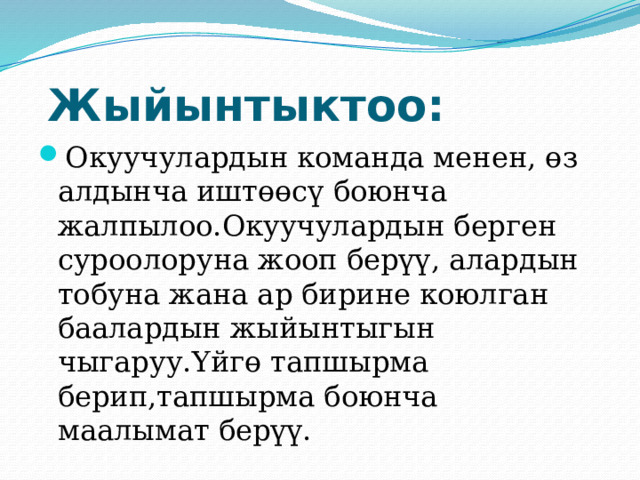 Жыйынтыктоо:

Окуучулардын команда менен, өз алдынча иштөөсү боюнча жалпылоо.Окуучулардын берген суроолоруна жооп берүү, алардын тобуна жана ар бирине коюлган баалардын жыйынтыгын чыгаруу.Үйгө тапшырма берип,тапшырма боюнча маалымат берүү.